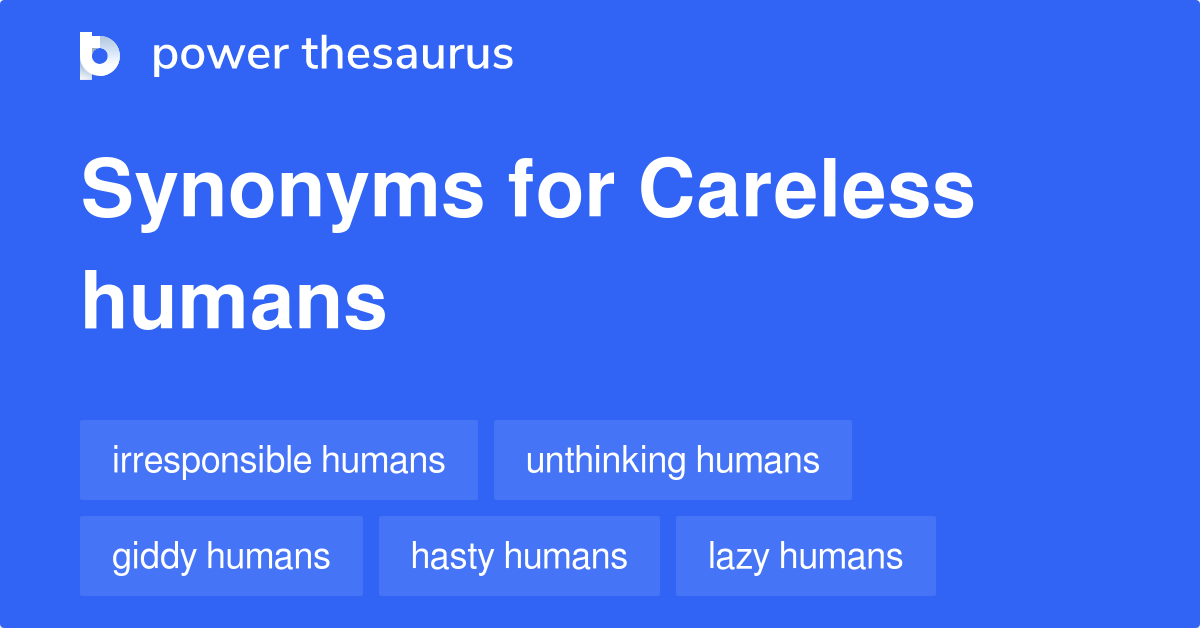 power thesaurus

Synonyms for Careless humans

irresponsible humans
unthinking humans
giddy humans
hasty humans
lazy humans